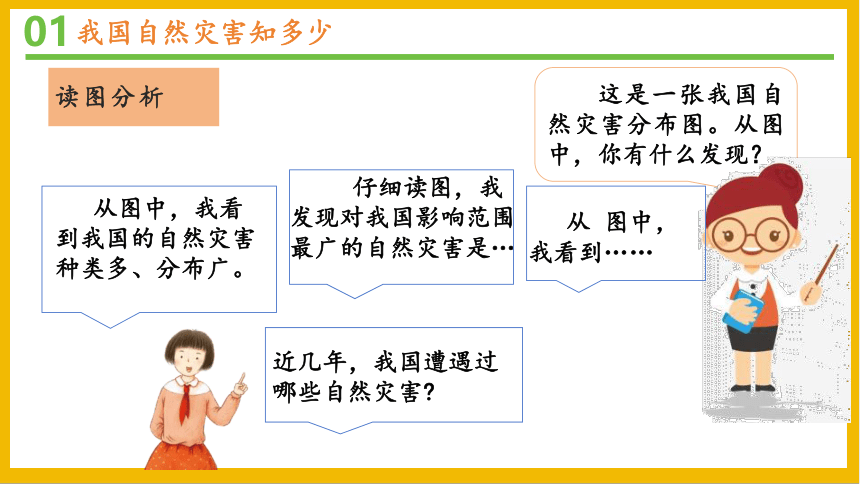 01 我国自然灾害知多少

读图分析

这是一张我国自然灾害分布图。从图中，你有什么发现？

从图中，我看到我国的自然灾害种类多、分布广。

仔细读图，我发现对我国影响范围最广的自然灾害是…

从 图中，我看到……

近几年，我国遭遇过哪些自然灾害？